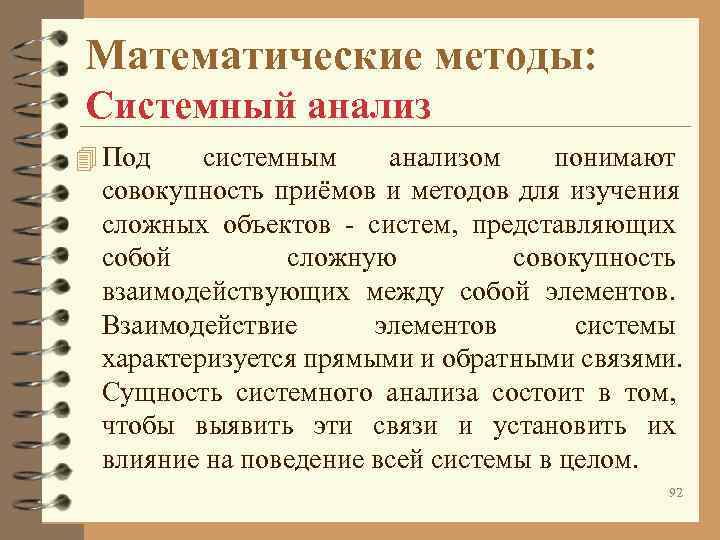 Математические методы:
Системный анализ

Под системным анализом понимают совокупность приёмов и методов для изучения сложных объектов - систем, представляющих собой сложную совокупность взаимодействующих между собой элементов. Взаимодействие элементов системы характеризуется прямыми и обратными связями. Сущность системного анализа состоит в том, чтобы выявить эти связи и установить их влияние на поведение всей системы в целом.

92